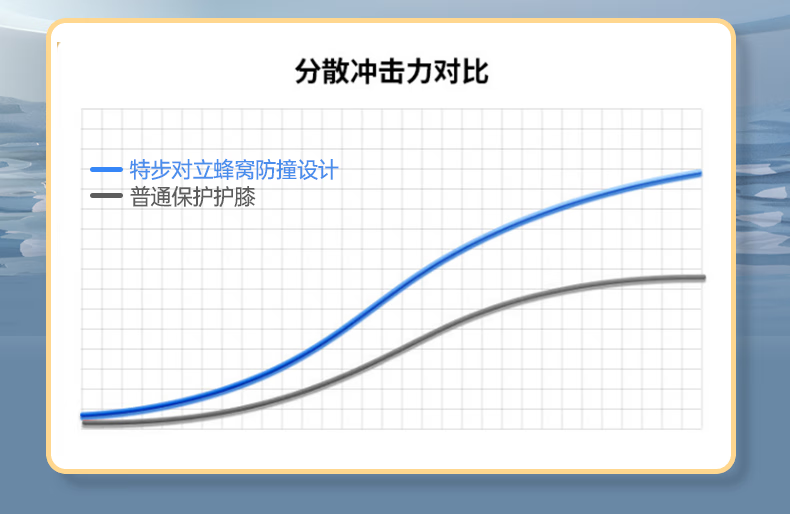 分散冲击力对比

特步对立蜂窝防撞设计
普通保护护膝